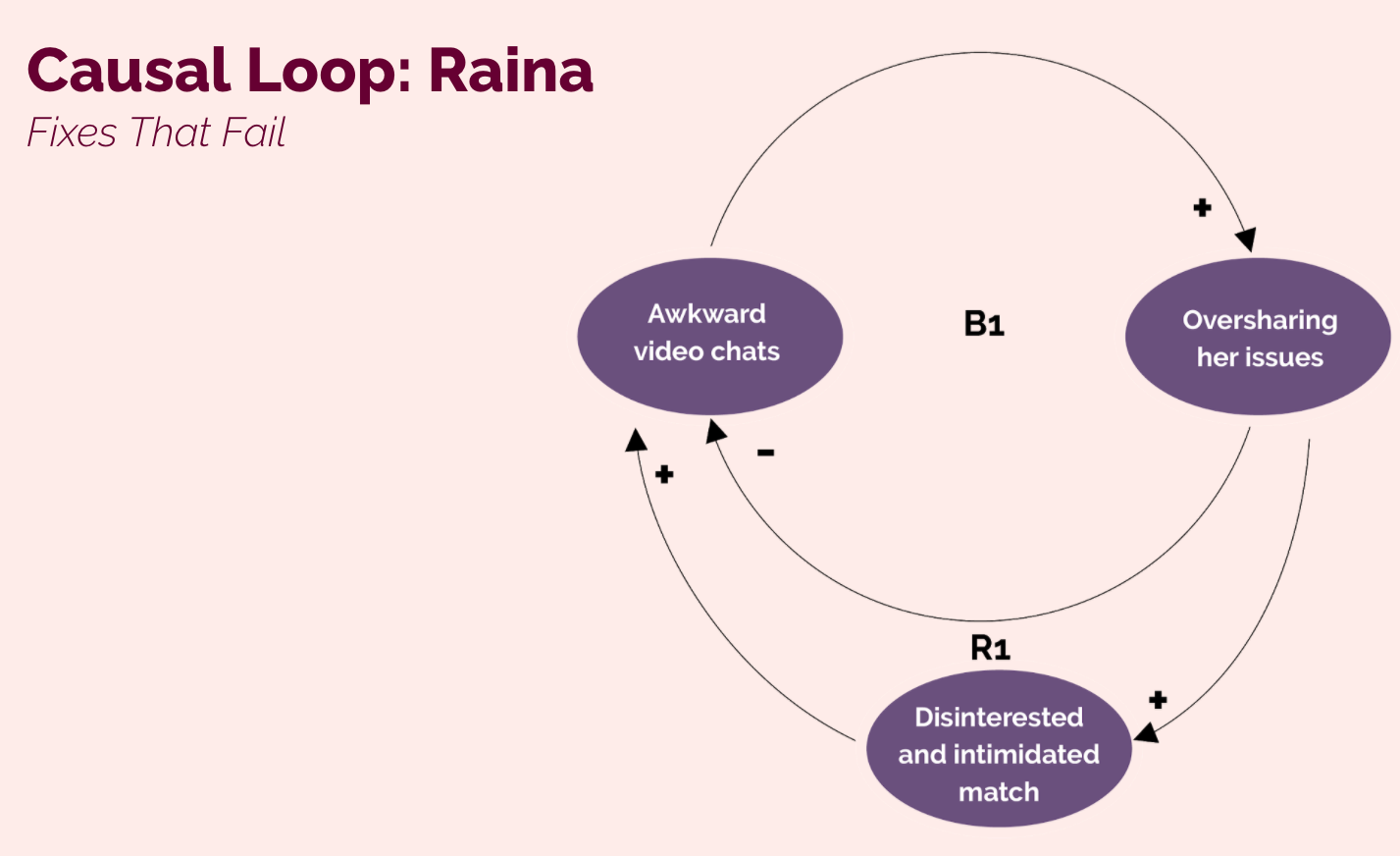 Causal Loop: Raina

Fixes That Fail

+

Awkward video chats

B1

Oversharing her issues

-

+

R1

+

Disinterested and intimidated match